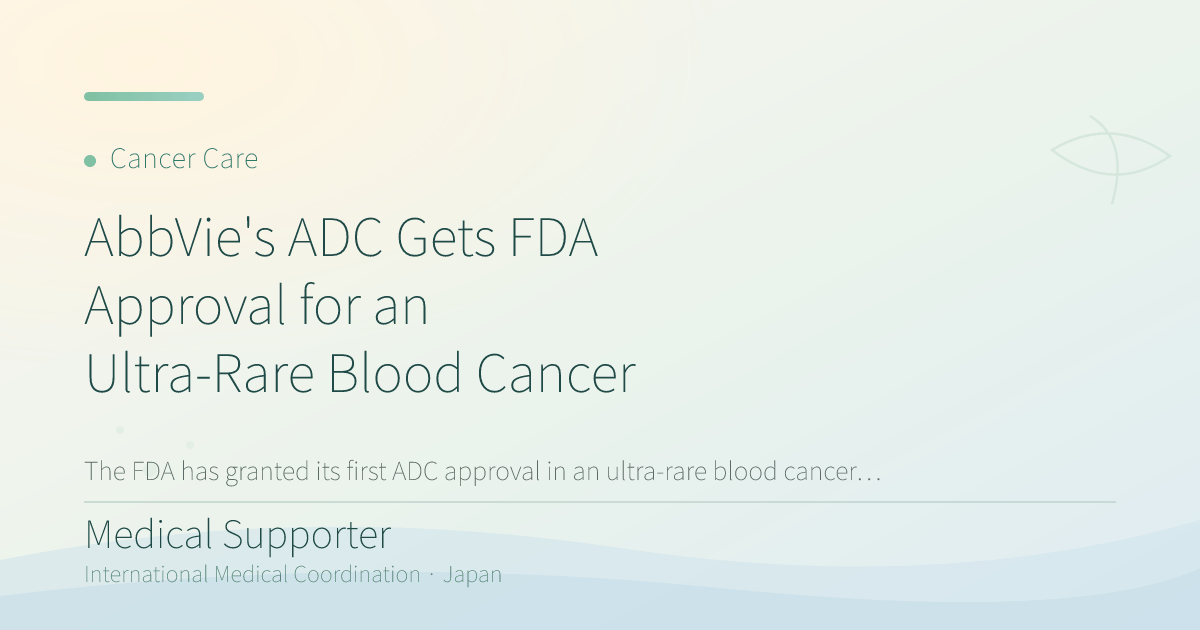 Cancer Care

AbbVie's ADC Gets FDA Approval for an Ultra-Rare Blood Cancer

The FDA has granted its first ADC approval in an ultra-rare blood cancer…

Medical Supporter

International Medical Coordination · Japan